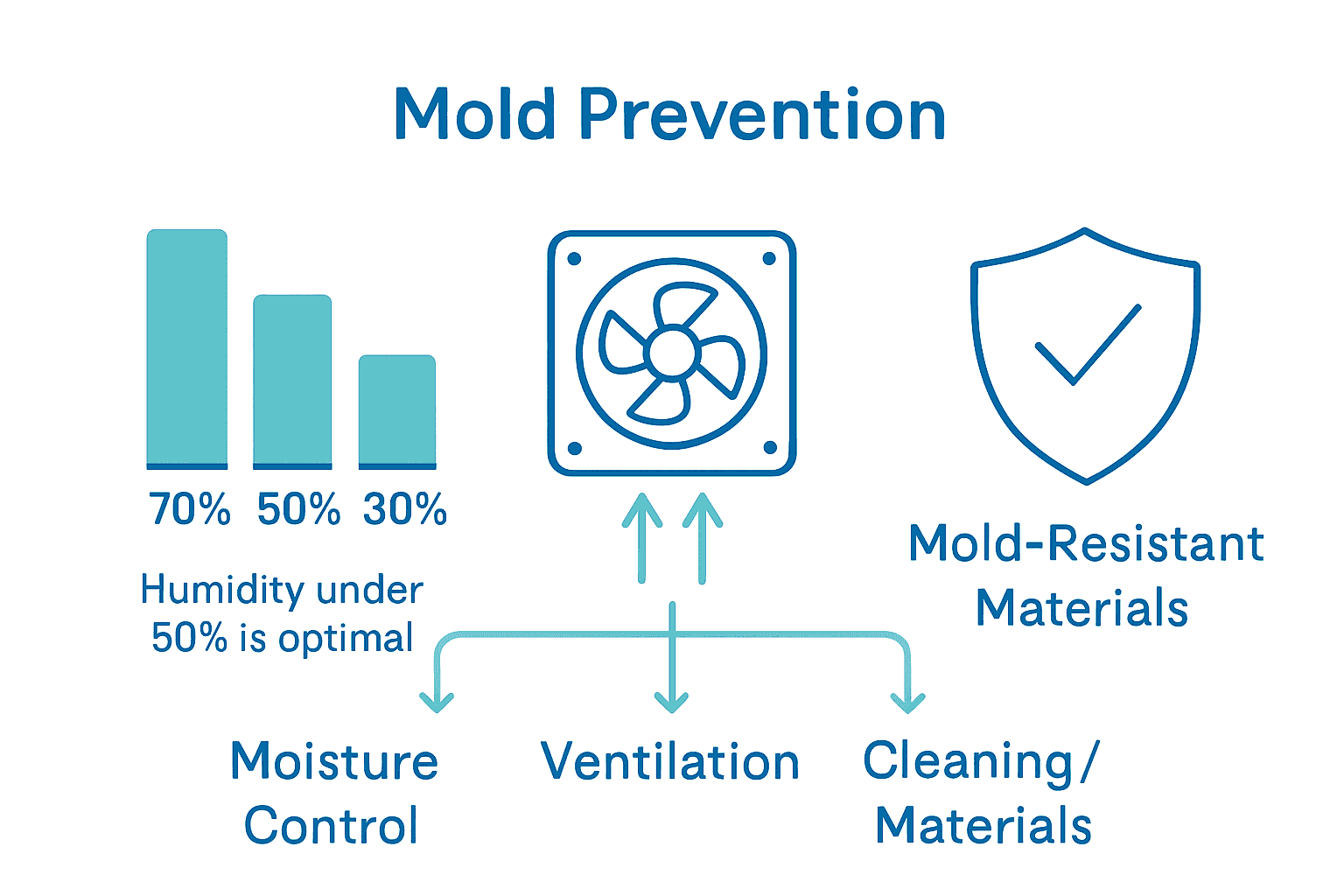 Mold Prevention

70% 50% 30%

Humidity under 50% is optimal

Mold-Resistant Materials

Moisture Control

Ventilation

Cleaning / Materials